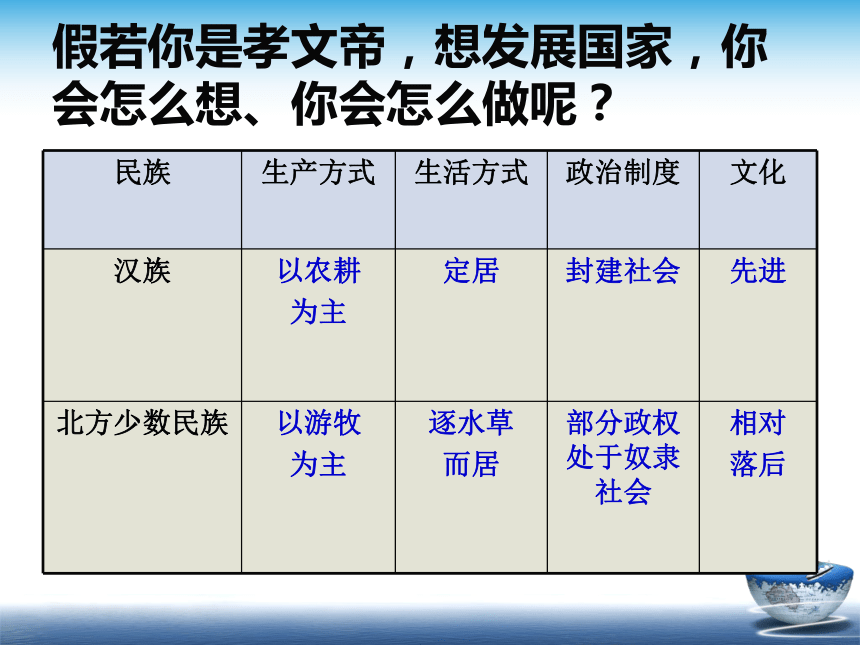 假若你是孝文帝，想发展国家，你会怎么想、你会怎么做呢？

| 民族 | 生产方式 | 生活方式 | 政治制度 | 文化 |
|---|---|---|---|---|
| 汉族 | 以农耕为主 | 定居 | 封建社会 | 先进 |
| 北方少数民族 | 以游牧为主 | 逐水草而居 | 部分政权处于奴隶社会 | 相对落后 |